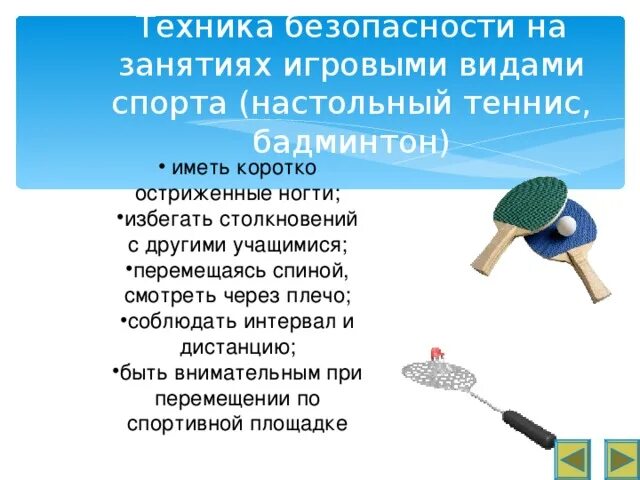 Техника безопасности на занятиях игровыми видами спорта (настольный теннис, бадминтон)

• иметь коротко остриженные ногти;
•избегать столкновений с другими учащимися;
•перемещаясь спиной, смотреть через плечо;
•соблюдать интервал и дистанцию;
•быть внимательным при перемещении по спортивной площадке